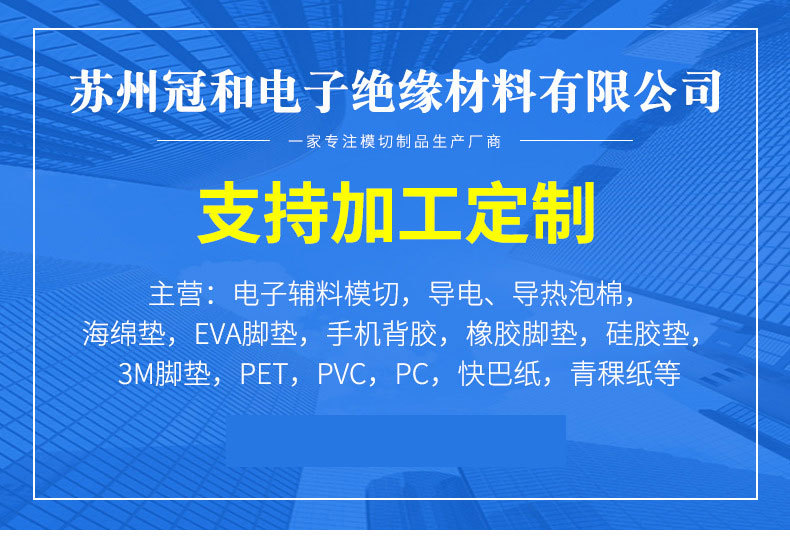 苏州冠和电子绝缘材料有限公司

一家专注模切制品生产厂商

支持加工定制

主营：电子辅料模切，导电、导热泡棉，海绵垫，EVA脚垫，手机背胶，橡胶脚垫，硅胶垫，3M脚垫，PET，PVC，PC，快巴纸，青稞纸等